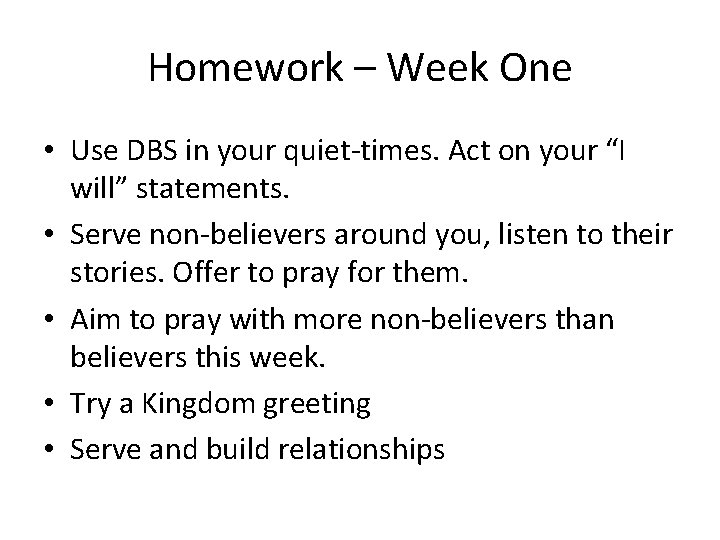 Homework – Week One

• Use DBS in your quiet-times. Act on your “I will” statements.
• Serve non-believers around you, listen to their stories. Offer to pray for them.
• Aim to pray with more non-believers than believers this week.
• Try a Kingdom greeting
• Serve and build relationships